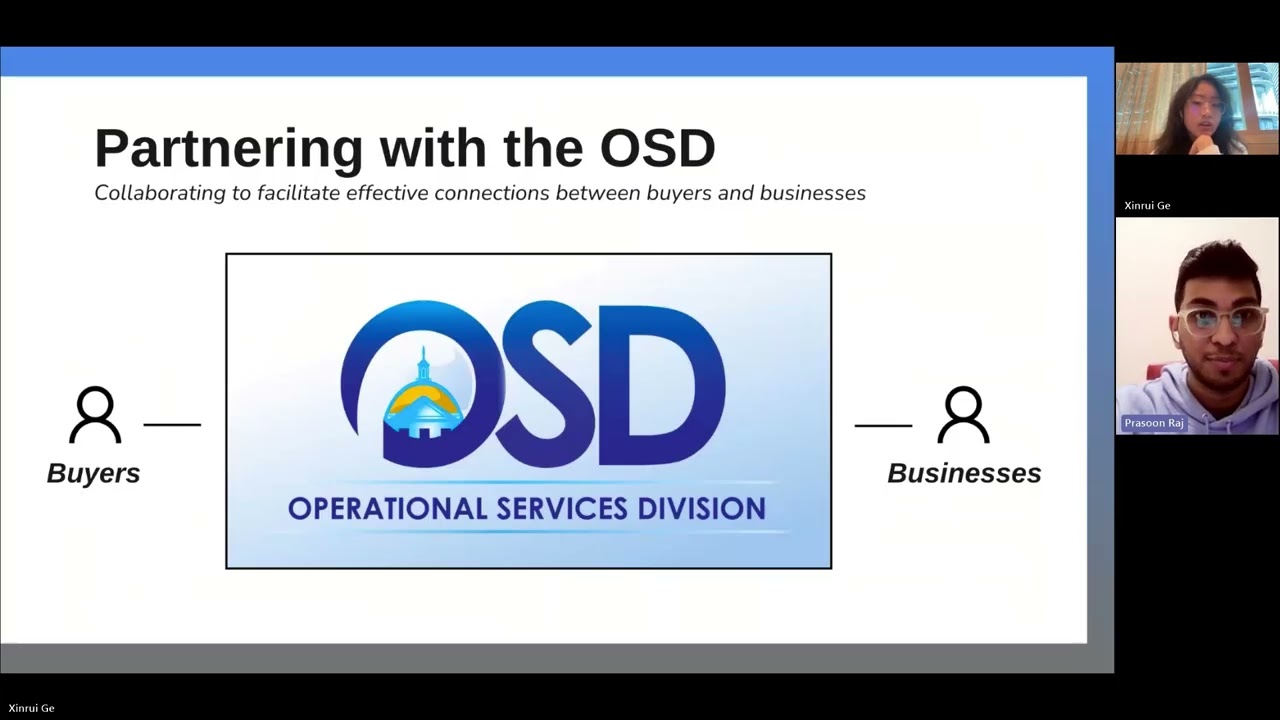 Partnering with the OSD

Collaborating to facilitate effective connections between buyers and businesses

Buyers

OSD

OPERATIONAL SERVICES DIVISION

Businesses

Xinrui Ge

Prasoon Raj

Xinrui Ge